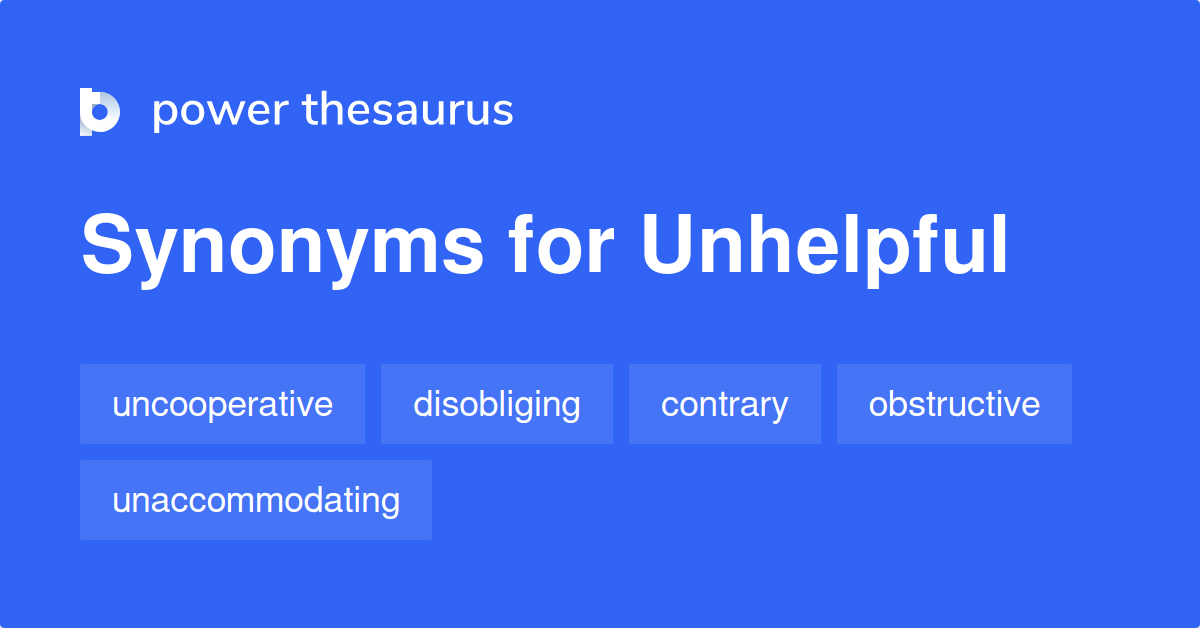 power thesaurus

Synonyms for Unhelpful

uncooperative disobliging contrary obstructive unaccommodating